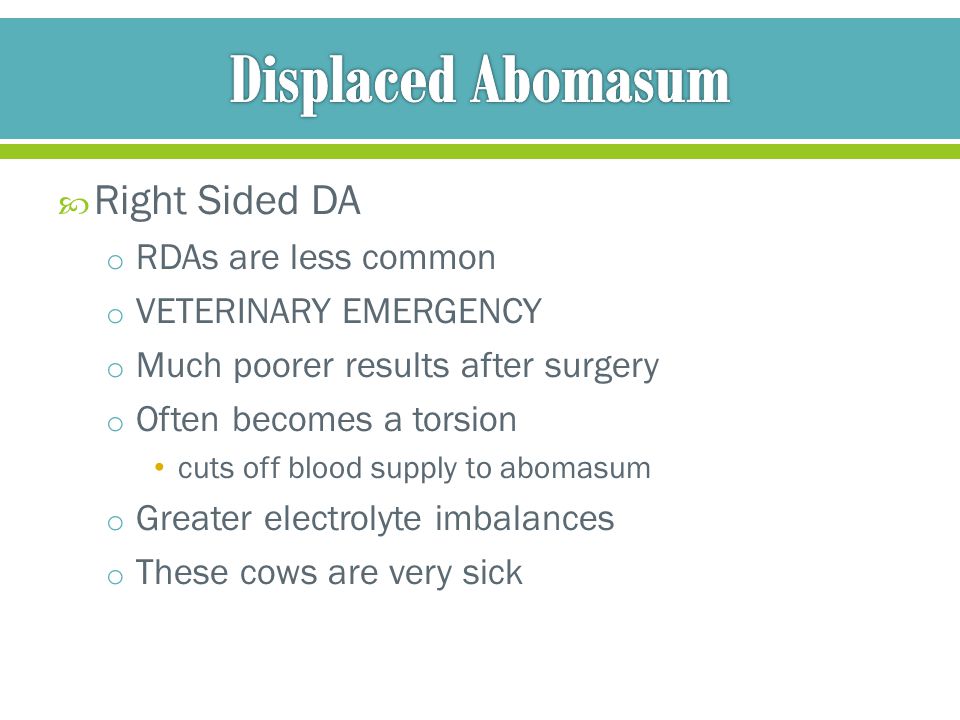 Displaced Abomasum

Right Sided DA

o RDAs are less common

o VETERINARY EMERGENCY

o Much poorer results after surgery

o Often becomes a torsion

• cuts off blood supply to abomasum

o Greater electrolyte imbalances

o These cows are very sick